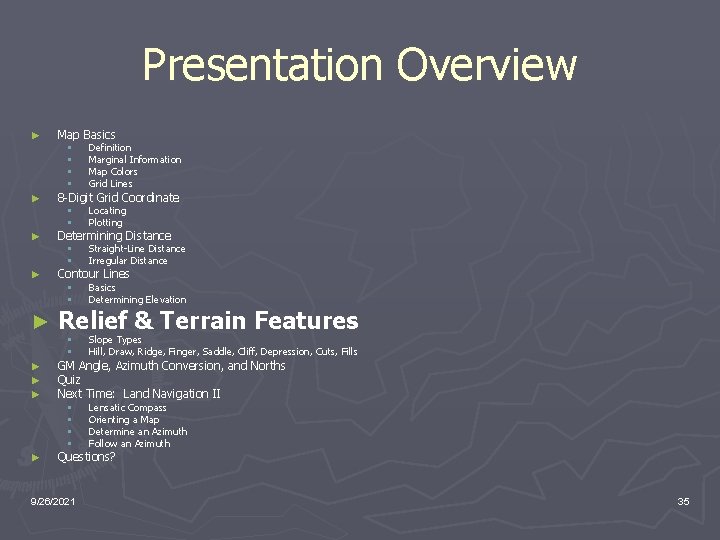 Presentation Overview

► Map Basics
  ▪ Definition
  ▪ Marginal Information
  ▪ Map Colors
  ▪ Grid Lines
► 8-Digit Grid Coordinate
  ▪ Locating
  ▪ Plotting
► Determining Distance
  ▪ Straight-Line Distance
  ▪ Irregular Distance
► Contour Lines
  ▪ Basics
  ▪ Determining Elevation
► Relief & Terrain Features
  ▪ Slope Types
  ▪ Hill, Draw, Ridge, Finger, Saddle, Cliff, Depression, Cuts, Fills
► GM Angle, Azimuth Conversion, and Norths
► Quiz
► Next Time: Land Navigation II
  ▪ Lensatic Compass
  ▪ Orienting a Map
  ▪ Determine an Azimuth
  ▪ Follow an Azimuth
► Questions?

9/26/2021

35